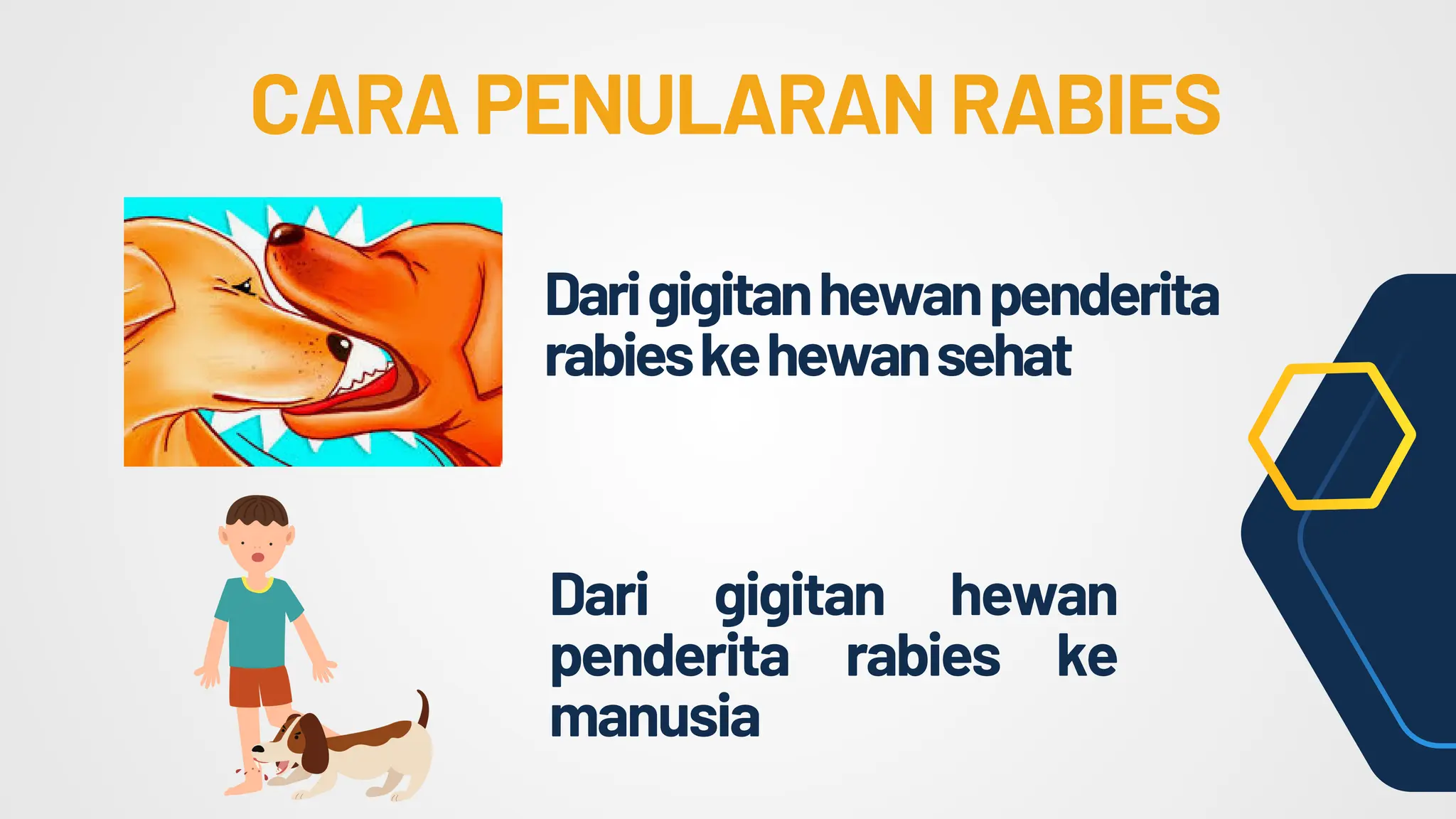 CARA PENULARAN RABIES

Dari gigitan hewan penderita rabies ke hewan sehat

Dari gigitan hewan penderita rabies ke manusia